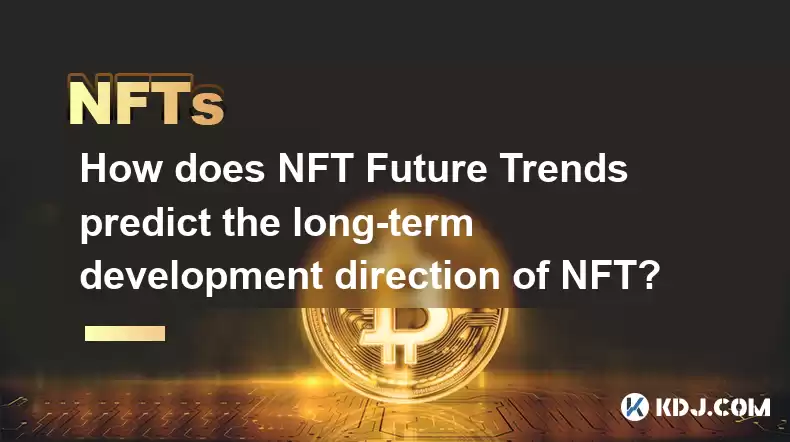 NFTs

How does NFT Future Trends predict the long-term development direction of NFT?

KDJ.COM